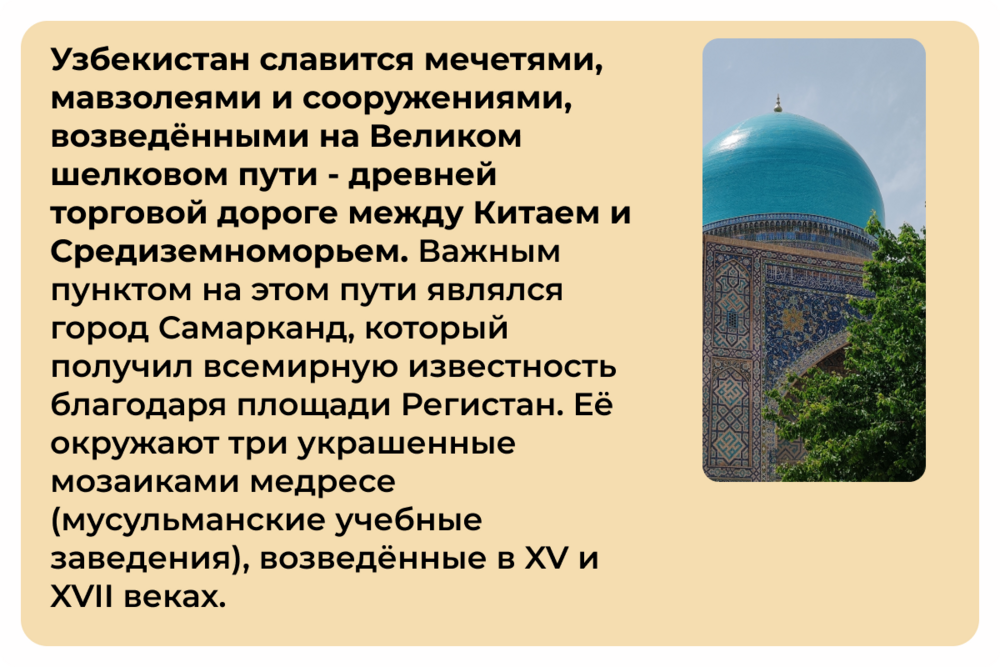 Узбекистан славится мечетями, мавзолеями и сооружениями, возведёнными на Великом шелковом пути - древней торговой дороге между Китаем и Средиземноморьем. Важным пунктом на этом пути являлся город Самарканд, который получил всемирную известность благодаря площади Регистан. Её окружают три украшенные мозаиками медресе (мусульманские учебные заведения), возведённые в XV и XVII веках.